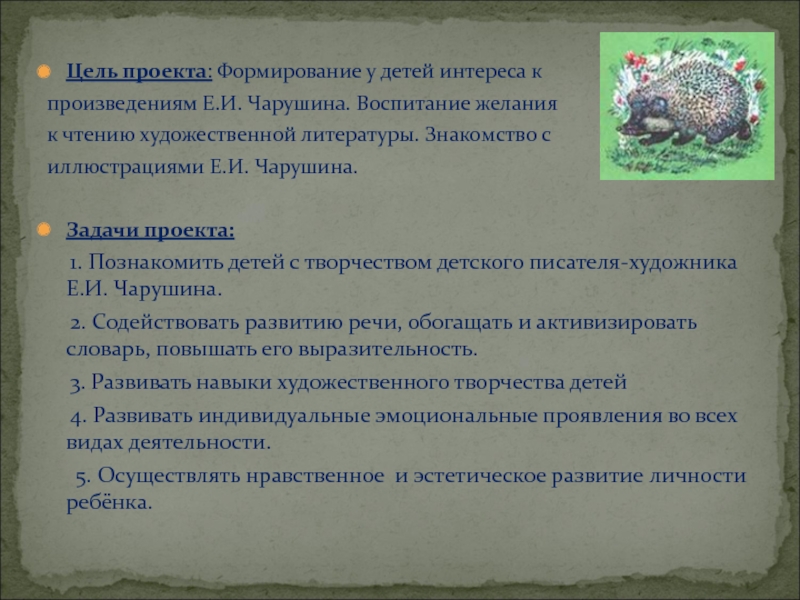 Цель проекта: Формирование у детей интереса к произведениям Е.И. Чарушина. Воспитание желания к чтению художественной литературы. Знакомство с иллюстрациями Е.И. Чарушина.

Задачи проекта:

1. Познакомить детей с творчеством детского писателя-художника Е.И. Чарушина.

2. Содействовать развитию речи, обогащать и активизировать словарь, повышать его выразительность.

3. Развивать навыки художественного творчества детей

4. Развивать индивидуальные эмоциональные проявления во всех видах деятельности.

5. Осуществлять нравственное и эстетическое развитие личности ребёнка.